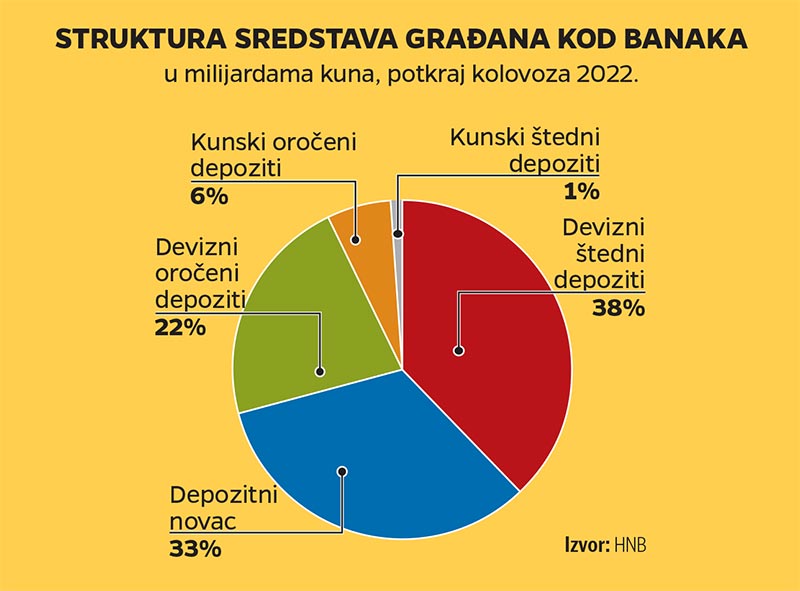 STRUKTURA SREDSTAVA GRAĐANA KOD BANAKA
u milijardama kuna, potkraj kolovoza 2022.

Kunski oročeni depoziti
6%

Kunski štedni depoziti
1%

Devizni oročeni depoziti
22%

Devizni štedni depoziti
38%

Depozitni novac
33%

Izvor: HNB